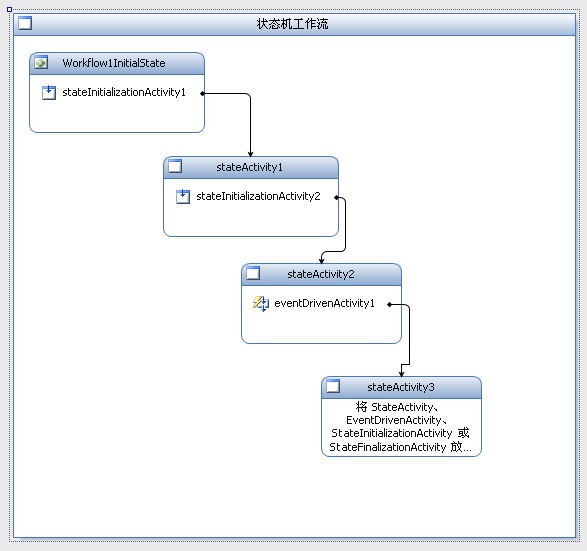 状态机工作流

Workflow1InitialState

stateInitializationActivity1

stateActivity1

stateInitializationActivity2

stateActivity2

eventDrivenActivity1

stateActivity3

将 StateActivity、EventDrivenActivity、StateInitializationActivity 或 StateFinalizationActivity 放...